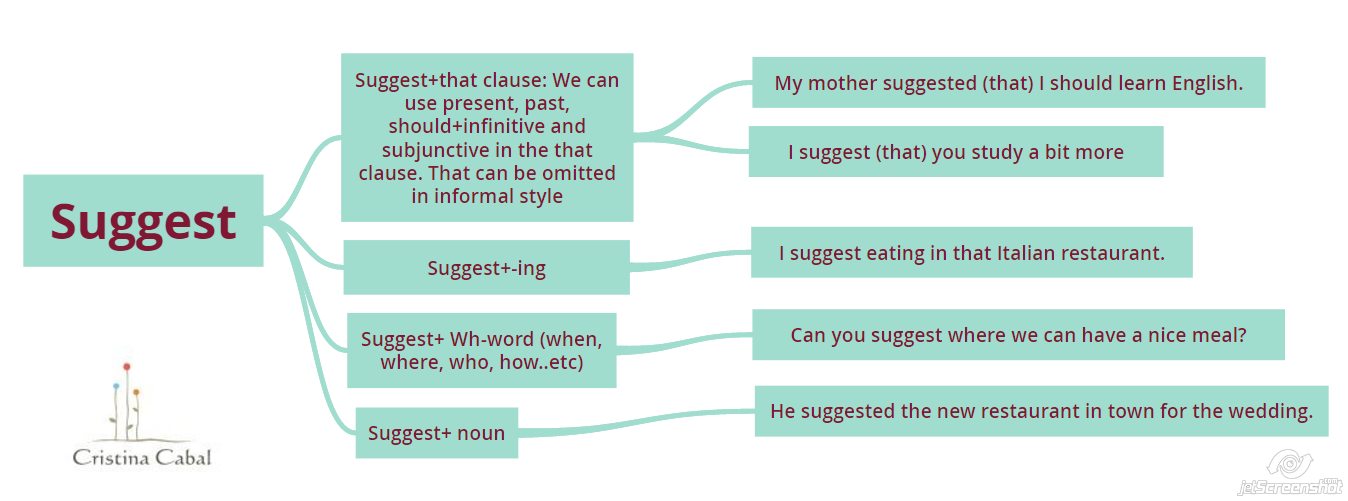 Suggest

Suggest+that clause: We can use present, past, should+infinitive and subjunctive in the that clause. That can be omitted in informal style

My mother suggested (that) I should learn English.

I suggest (that) you study a bit more

Suggest+-ing

I suggest eating in that Italian restaurant.

Suggest+ Wh-word (when, where, who, how..etc)

Can you suggest where we can have a nice meal?

Suggest+ noun

He suggested the new restaurant in town for the wedding.

Cristina Cabal

jetScreenshot